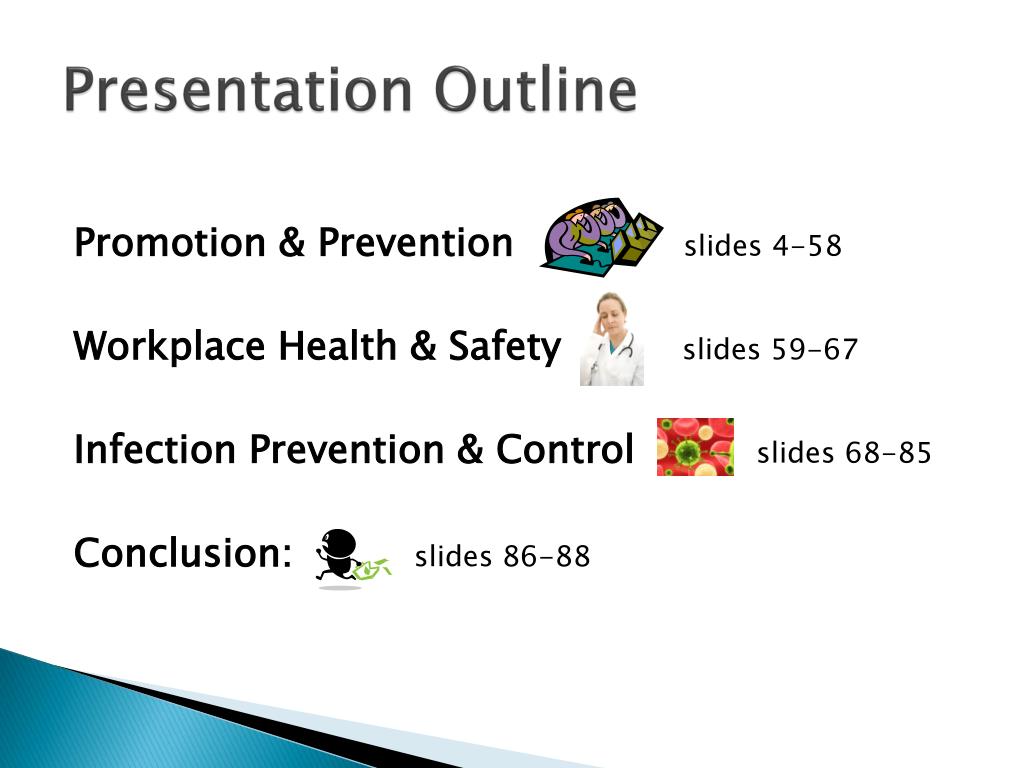 Presentation Outline

Promotion & Prevention slides 4-58

Workplace Health & Safety slides 59-67

Infection Prevention & Control slides 68-85

Conclusion: slides 86-88